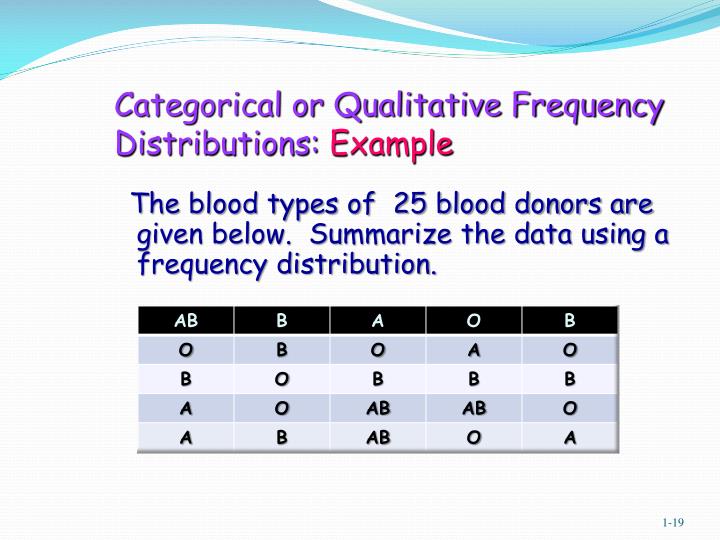 Categorical or Qualitative Frequency Distributions: Example

The blood types of 25 blood donors are given below. Summarize the data using a frequency distribution.

| AB | B | A | O | B |
|---|---|---|---|---|
| O | B | O | A | O |
| B | O | B | B | B |
| A | O | AB | AB | O |
| A | B | AB | O | A |

1-19